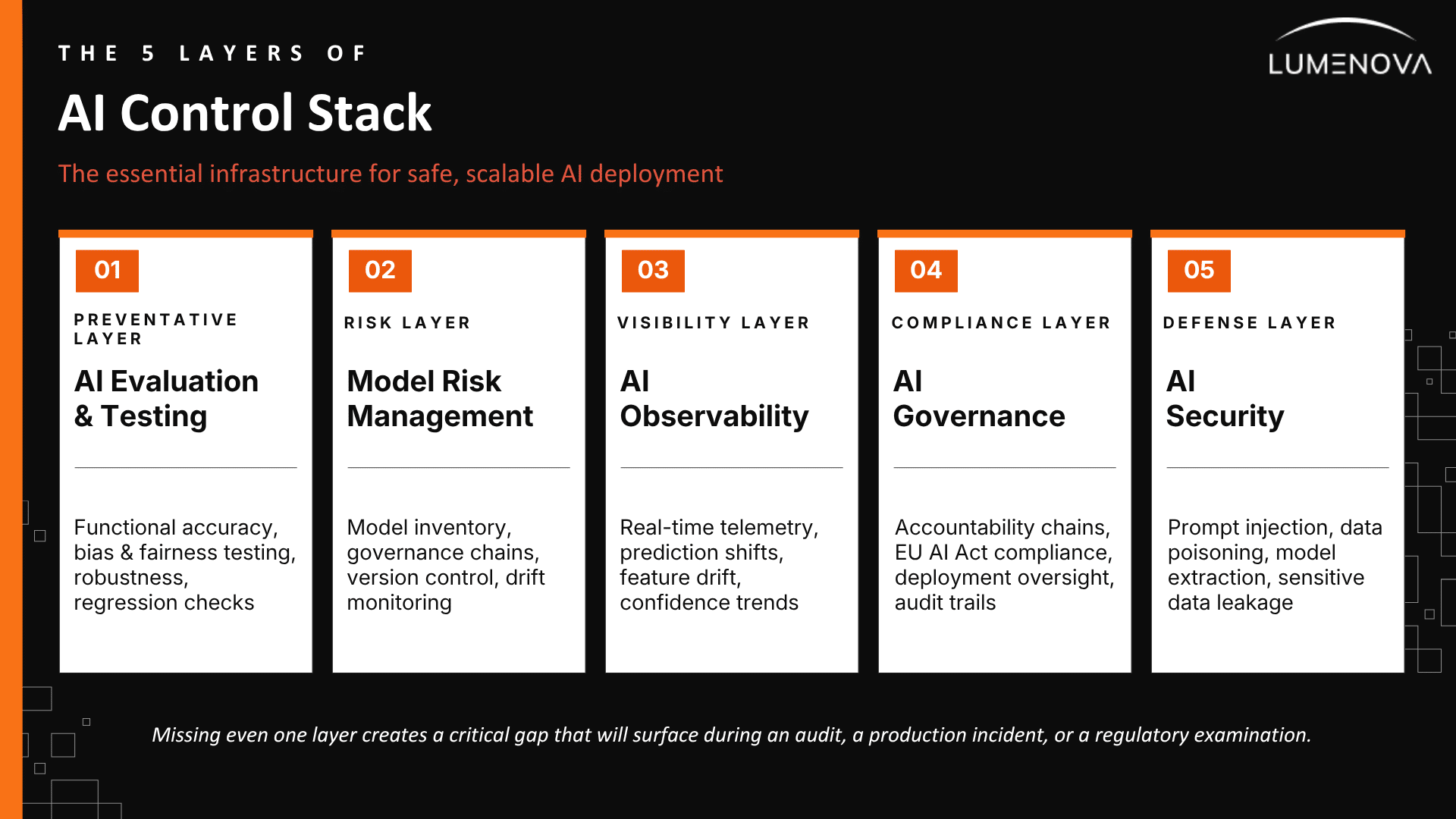 THE 5 LAYERS OF

AI Control Stack

LUMENOVA

The essential infrastructure for safe, scalable AI deployment

01

PREVENTATIVE LAYER

AI Evaluation & Testing

Functional accuracy, bias & fairness testing, robustness, regression checks

02

RISK LAYER

Model Risk Management

Model inventory, governance chains, version control, drift monitoring

03

VISIBILITY LAYER

AI Observability

Real-time telemetry, prediction shifts, feature drift, confidence trends

04

COMPLIANCE LAYER

AI Governance

Accountability chains, EU AI Act compliance, deployment oversight, audit trails

05

DEFENSE LAYER

AI Security

Prompt injection, data poisoning, model extraction, sensitive data leakage

Missing even one layer creates a critical gap that will surface during an audit, a production incident, or a regulatory examination.